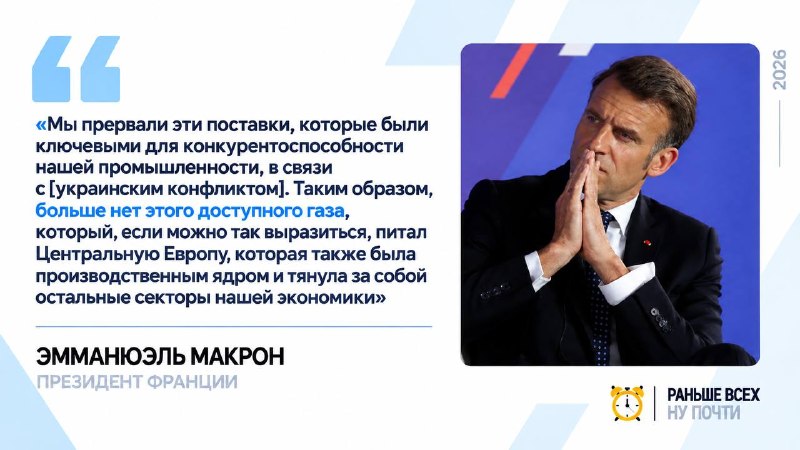 «Мы прервали эти поставки, которые были ключевыми для конкурентоспособности нашей промышленности, в связи с [украинским конфликтом]. Таким образом, больше нет этого доступного газа, который, если можно так выразиться, питал Центральную Европу, которая также была производственным ядром и тянула за собой остальные секторы нашей экономики»

ЭММАНЮЭЛЬ МАКРОН
ПРЕЗИДЕНТ ФРАНЦИИ

2026

РАНЬШЕ ВСЕХ
НУ ПОЧТИ